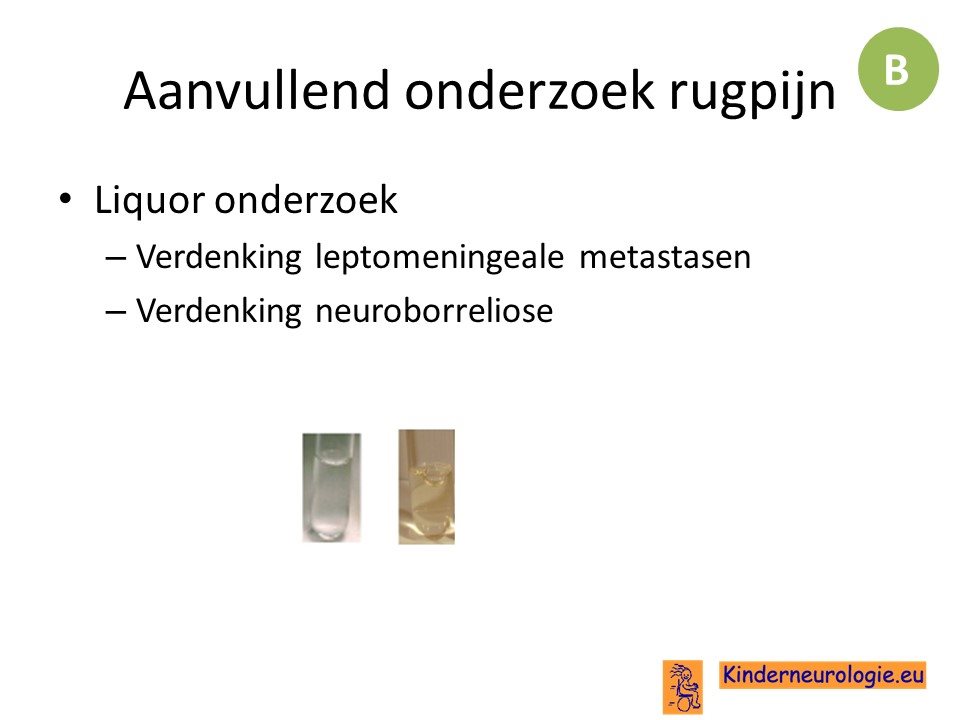 Aanvullend onderzoek rugpijn

B

• Liquor onderzoek
– Verdenking leptomeningeale metastasen
– Verdenking neuroborreliose

Kinderneurologie.eu